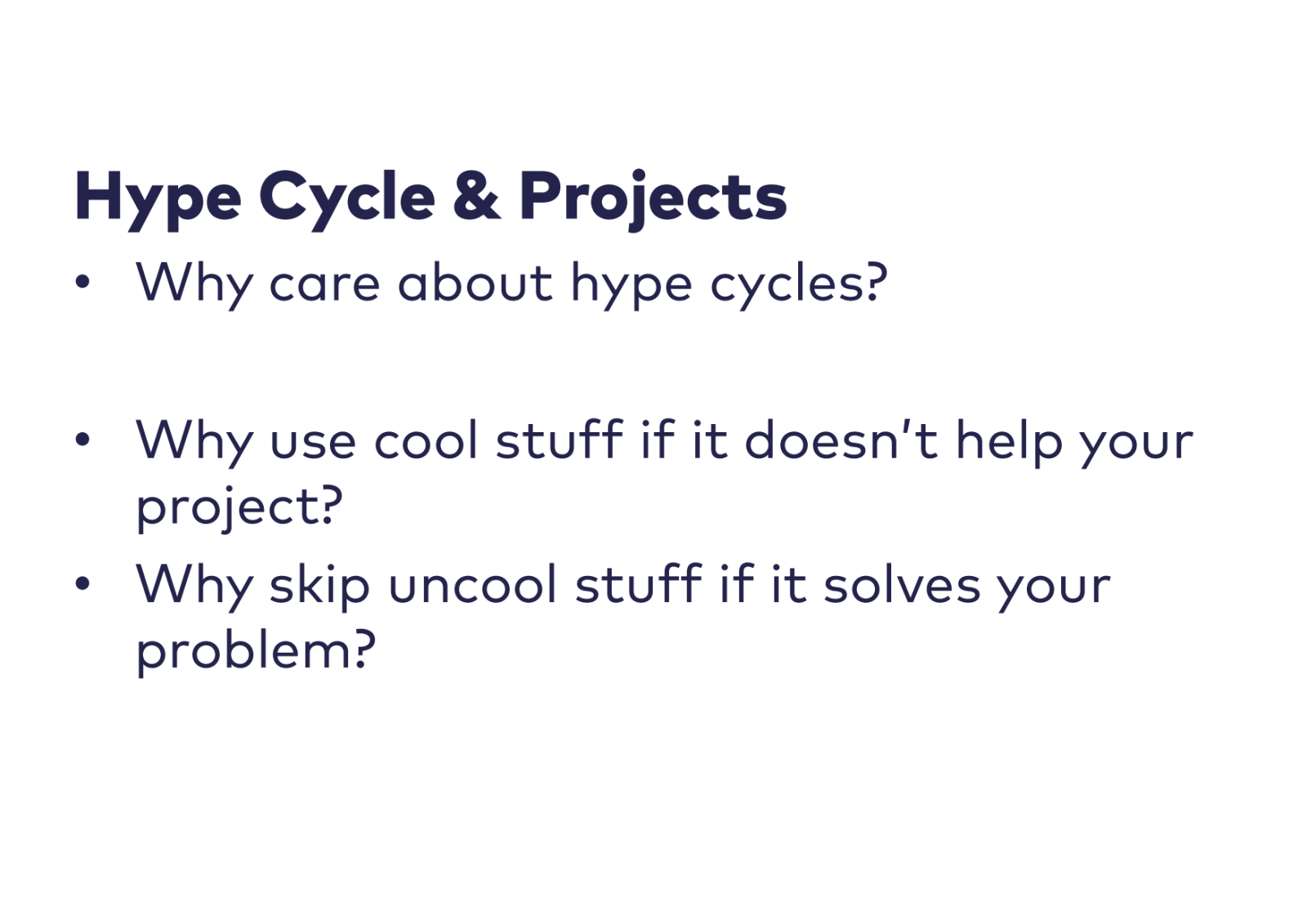 Hype Cycle & Projects

• Why care about hype cycles?

• Why use cool stuff if it doesn't help your project?

• Why skip uncool stuff if it solves your problem?